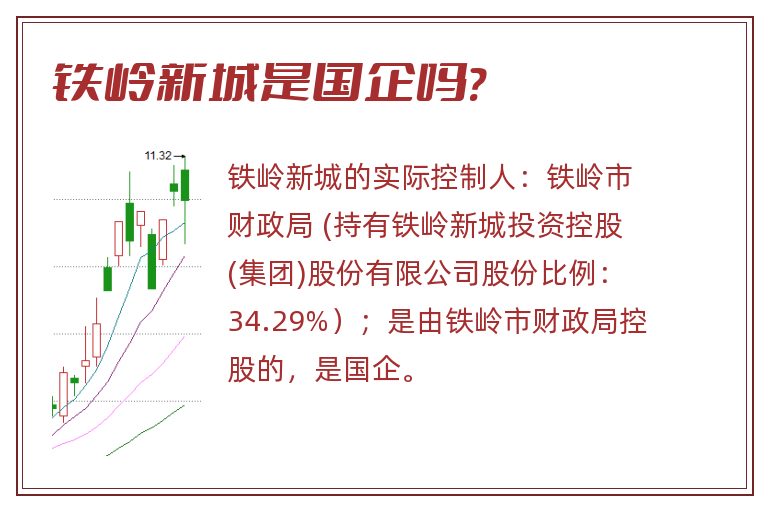 铁岭新城是国企吗?

11.32

铁岭新城的实际控制人：铁岭市财政局 (持有铁岭新城投资控股(集团)股份有限公司股份比例：34.29%）；是由铁岭市财政局控股的，是国企。